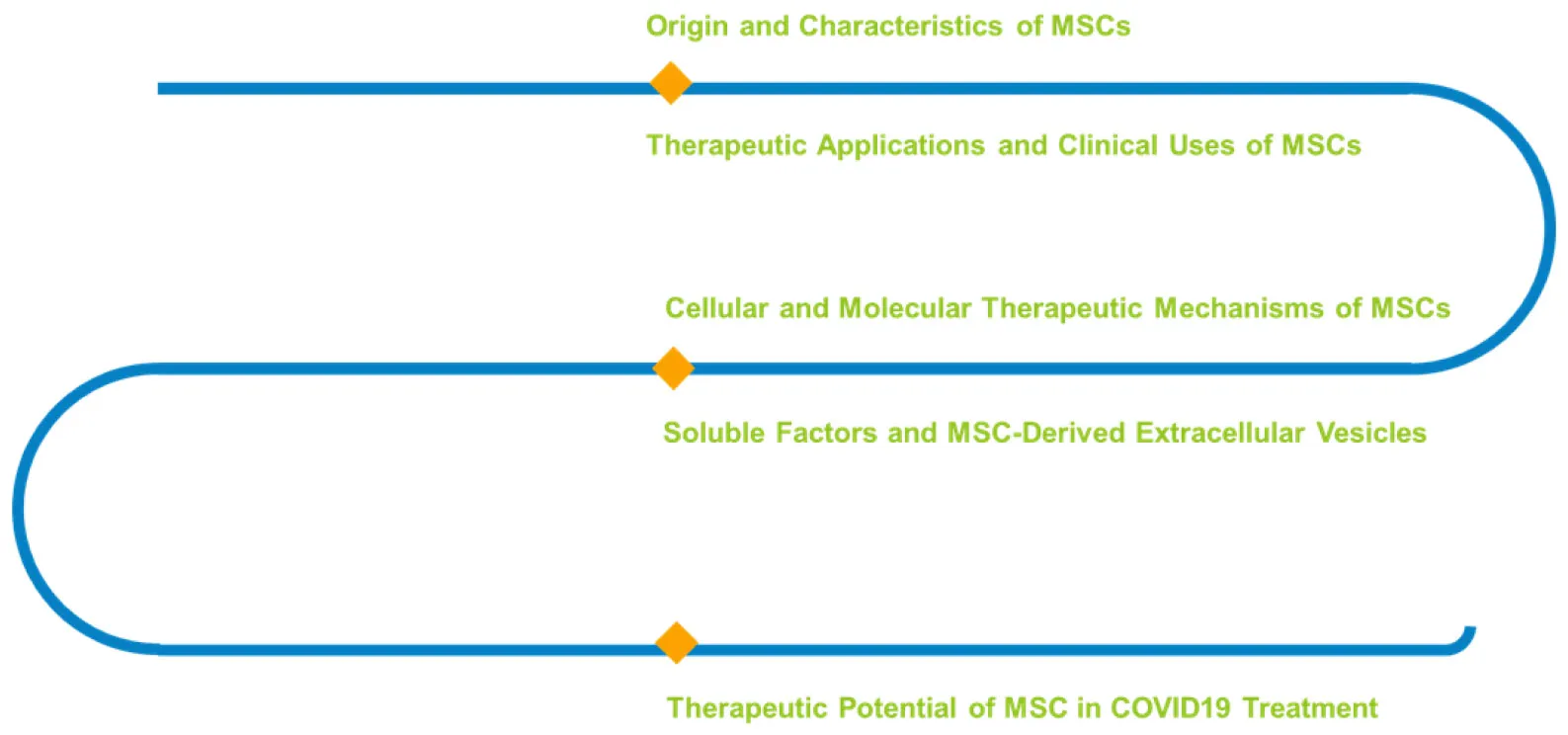 Origin and Characteristics of MSCs

Therapeutic Applications and Clinical Uses of MSCs

Cellular and Molecular Therapeutic Mechanisms of MSCs

Soluble Factors and MSC-Derived Extracellular Vesicles

Therapeutic Potential of MSC in COVID19 Treatment